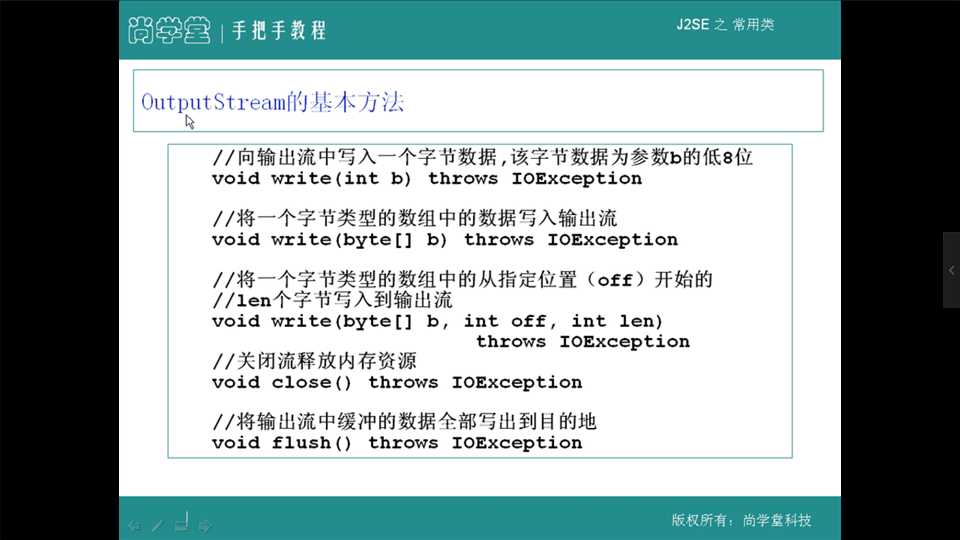 尚学堂 | 手把手教程

J2SE 之 常用类

OutputStream的基本方法

//向输出流中写入一个字节数据,该字节数据为参数b的低8位
void write(int b) throws IOException

//将一个字节类型的数组中的数据写入输出流
void write(byte[] b) throws IOException

//将一个字节类型的数组中的从指定位置（off）开始的
//len个字节写入到输出流
void write(byte[] b, int off, int len)
throws IOException
//关闭流释放内存资源
void close() throws IOException

//将输出流中缓冲的数据全部写出到目的地
void flush() throws IOException

版权所有：尚学堂科技